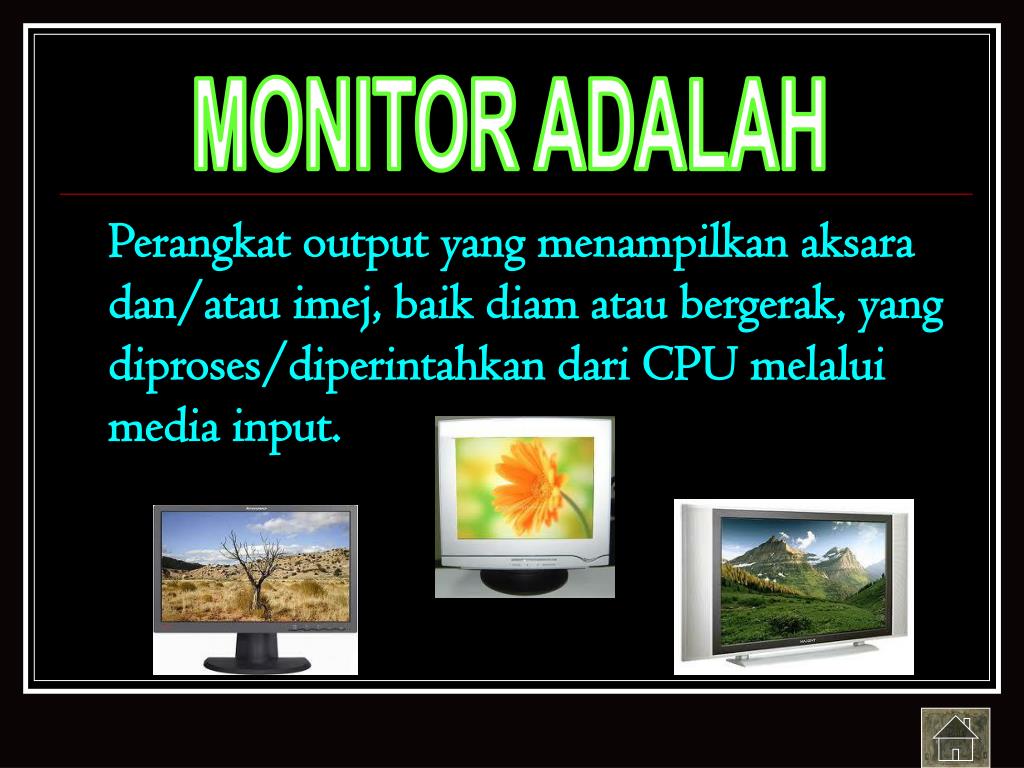 MONITOR ADALAH

Perangkat output yang menampilkan aksara dan/atau imej, baik diam atau bergerak, yang diproses/diperintahkan dari CPU melalui media input.